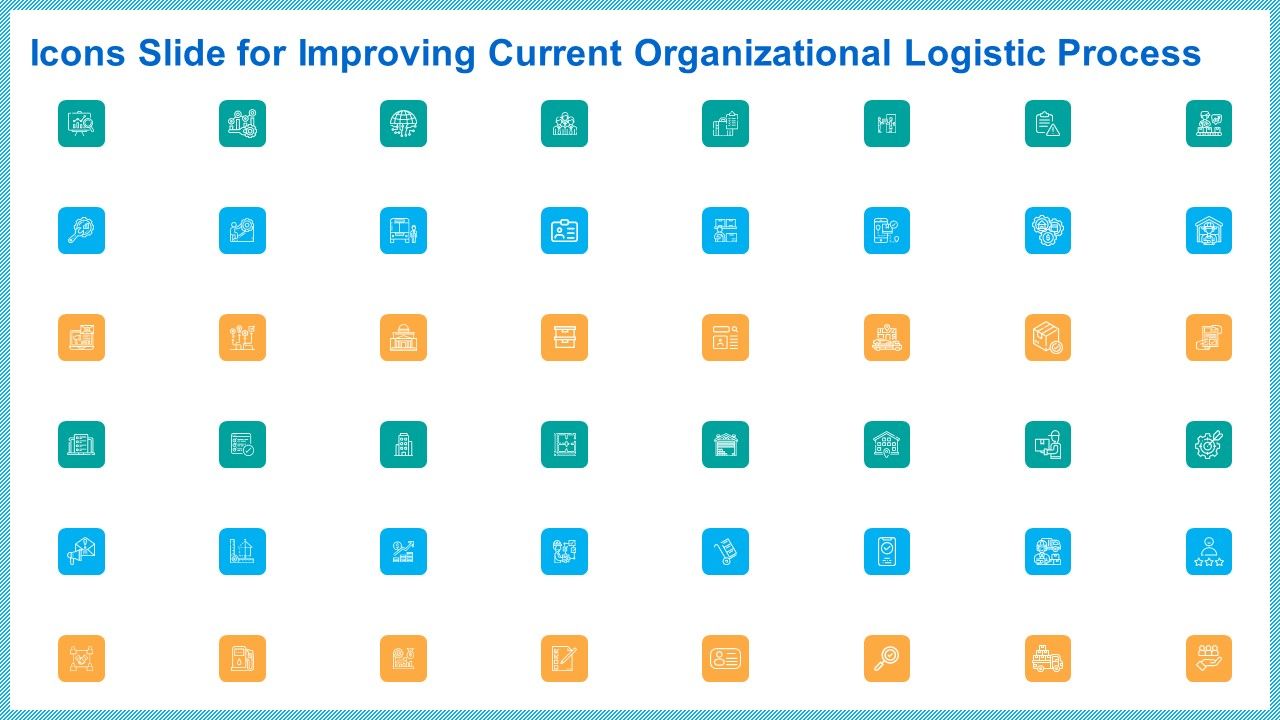 Icons Slide for Improving Current Organizational Logistic Process